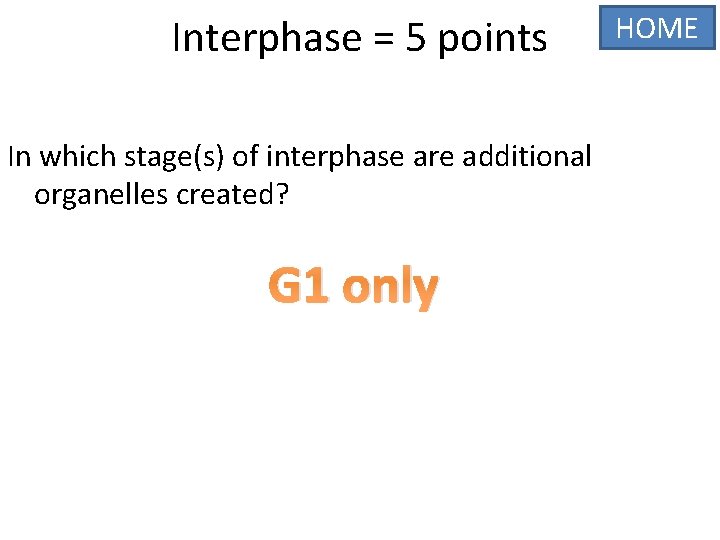 Interphase = 5 points

HOME

In which stage(s) of interphase are additional organelles created?

G1 only